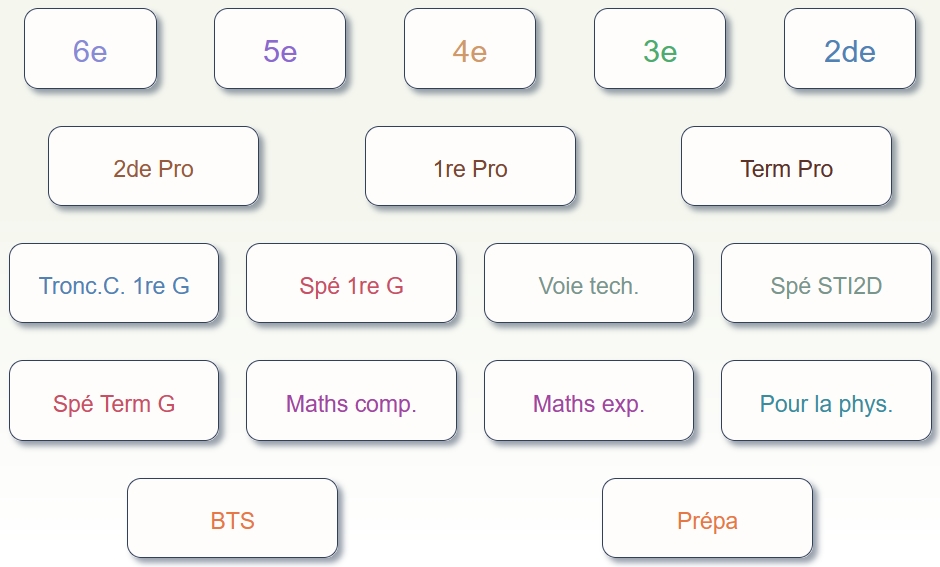 6e
5e
4e
3e
2de

2de Pro
1re Pro
Term Pro

Tronc.C. 1re G
Spé 1re G
Voie tech.
Spé STI2D

Spé Term G
Maths comp.
Maths exp.
Pour la phys.

BTS
Prépa